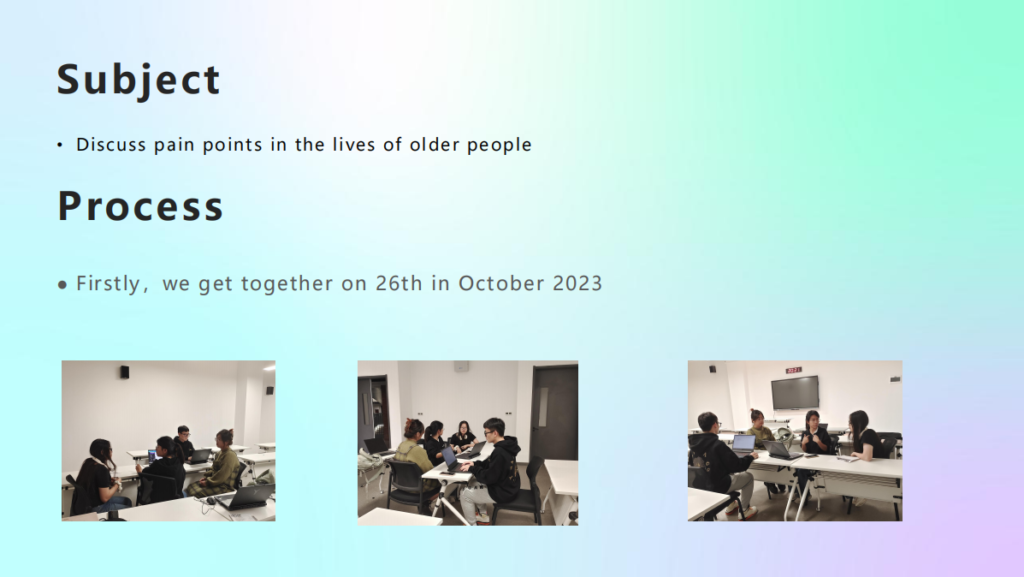 Subject

• Discuss pain points in the lives of older people

Process

● Firstly，we get together on 26th in October 2023